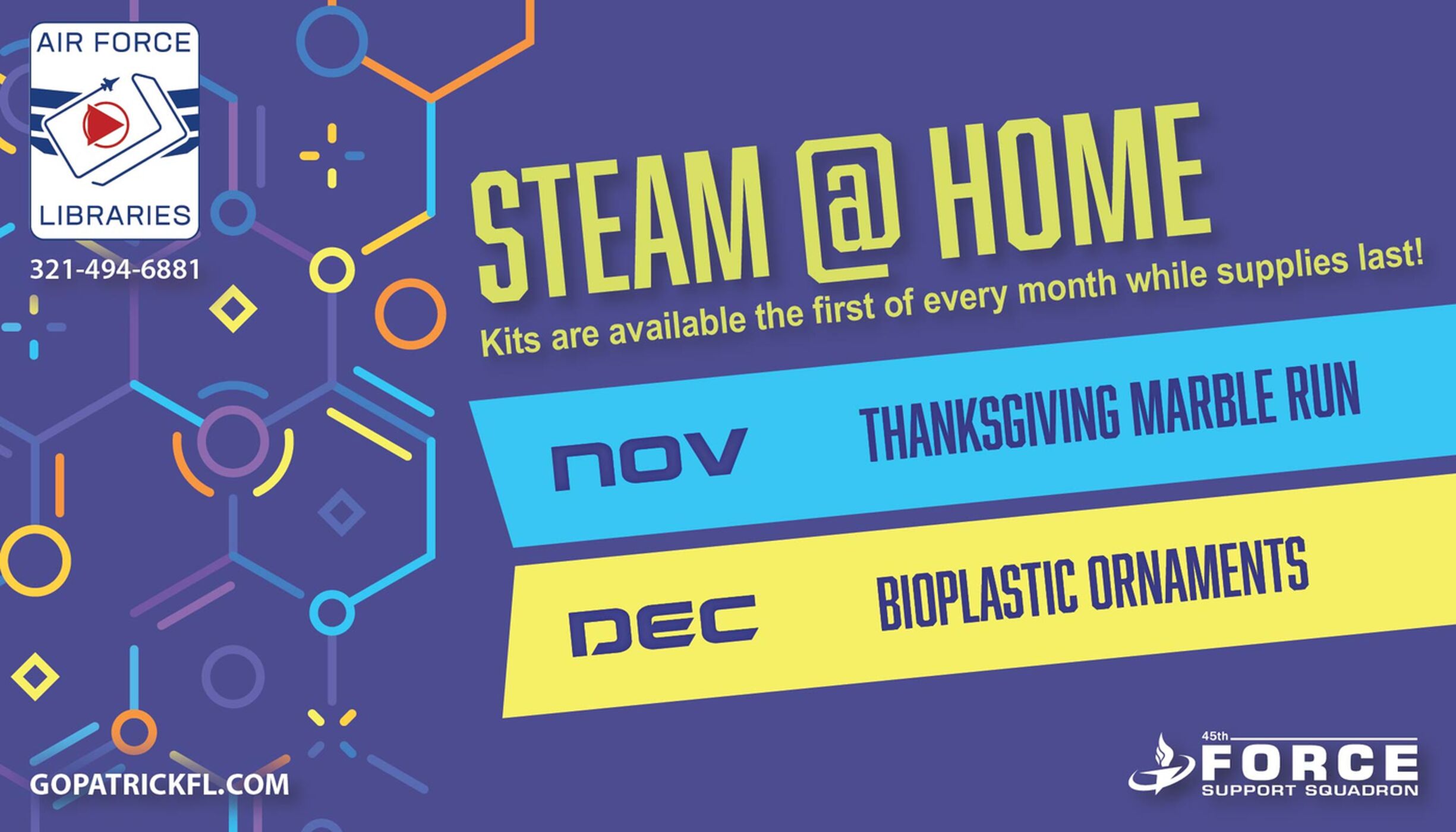 AIR FORCE
LIBRARIES

321-494-6881

STEAM @ HOME

Kits are available the first of every month while supplies last!

NOV THANKSGIVING MARBLE RUN

DEC BIOPLASTIC ORNAMENTS

GOPATRICKFL.COM

45th FORCE SUPPORT SQUADRON